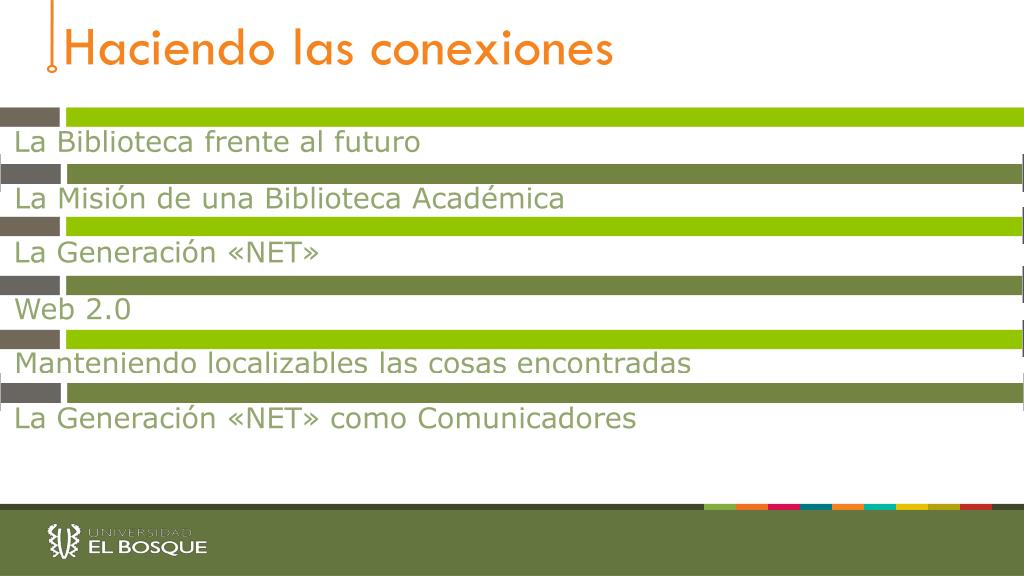 Haciendo las conexiones

La Biblioteca frente al futuro

La Misión de una Biblioteca Académica

La Generación «NET»

Web 2.0

Manteniendo localizables las cosas encontradas

La Generación «NET» como Comunicadores

UNIVERSIDAD
EL BOSQUE